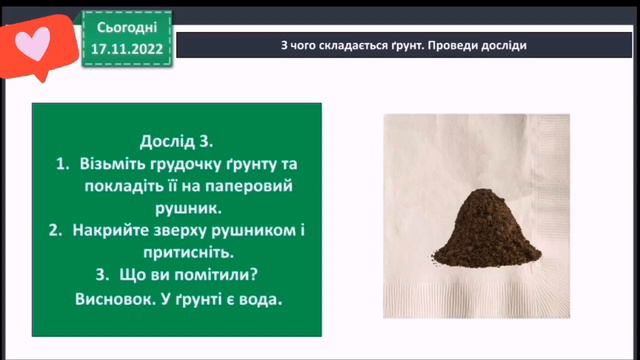 Сьогодні
17.11.2022

З чого складається ґрунт. Проведи досліди

Дослід 3.
1. Візьміть грудочку ґрунту та покладіть її на паперовий рушник.
2. Накрийте зверху рушником і притисніть.
3. Що ви помітили?
Висновок. У ґрунті є вода.